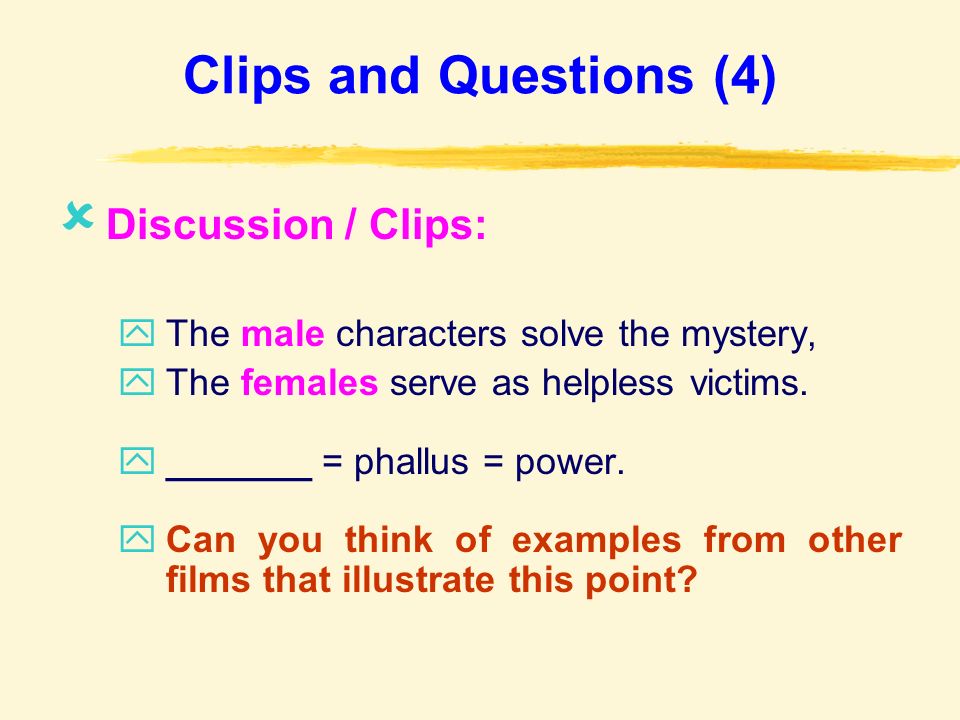 Clips and Questions (4)

Discussion / Clips:

The male characters solve the mystery,
The females serve as helpless victims.

_______ = phallus = power.

Can you think of examples from other films that illustrate this point?